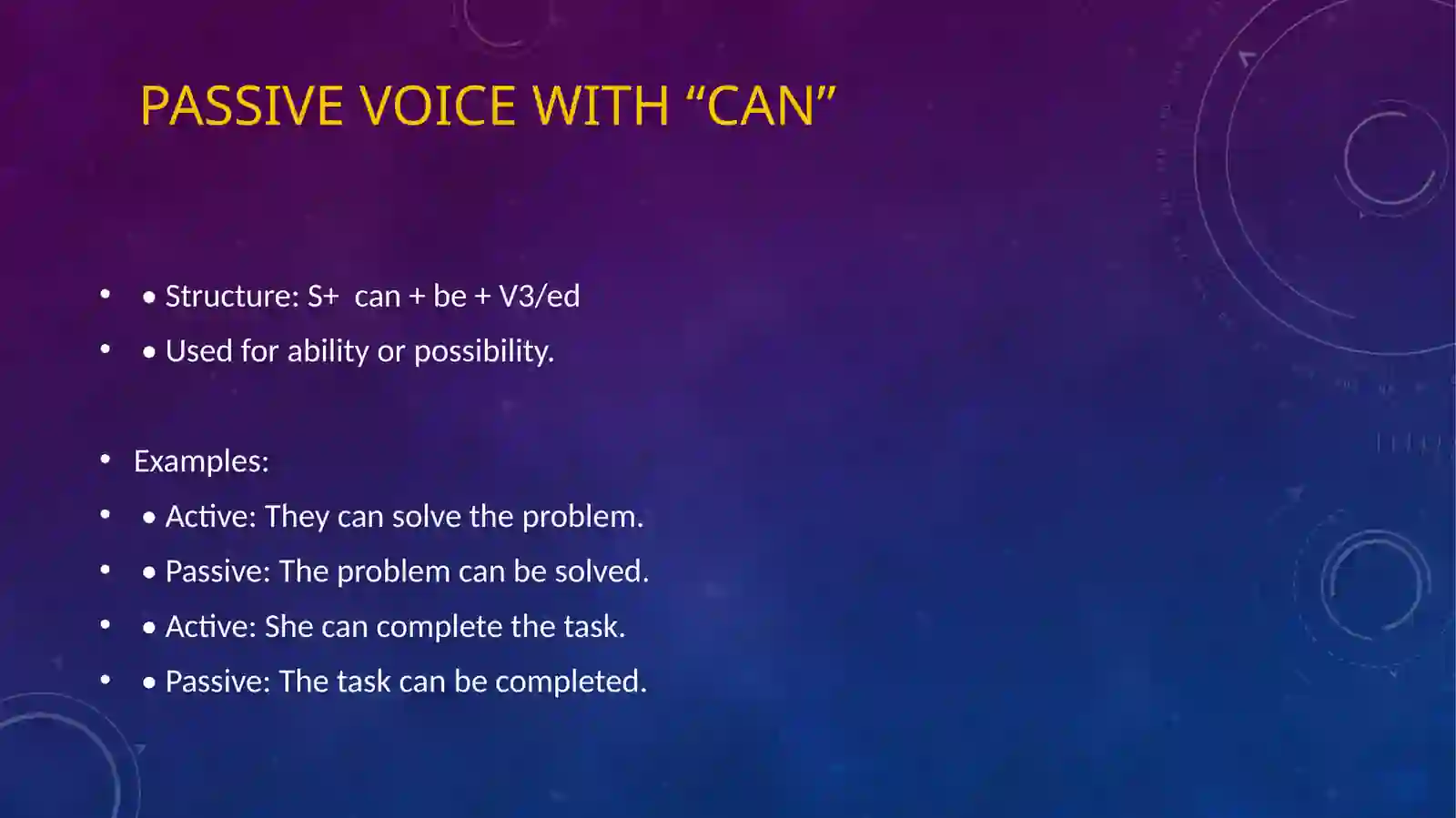 PASSIVE VOICE WITH “CAN”

• • Structure: S+ can + be + V3/ed
• • Used for ability or possibility.

• Examples:
• • Active: They can solve the problem.
• • Passive: The problem can be solved.
• • Active: She can complete the task.
• • Passive: The task can be completed.